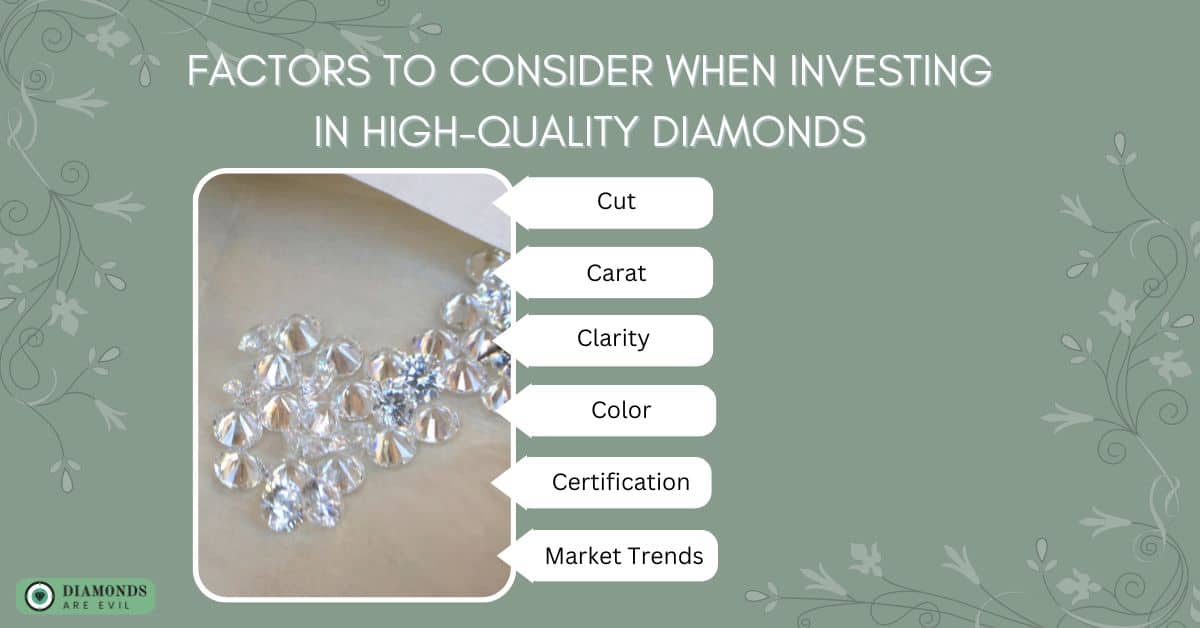 FACTORS TO CONSIDER WHEN INVESTING IN HIGH-QUALITY DIAMONDS

Cut

Carat

Clarity

Color

Certification

Market Trends

DIAMONDS ARE EVIL